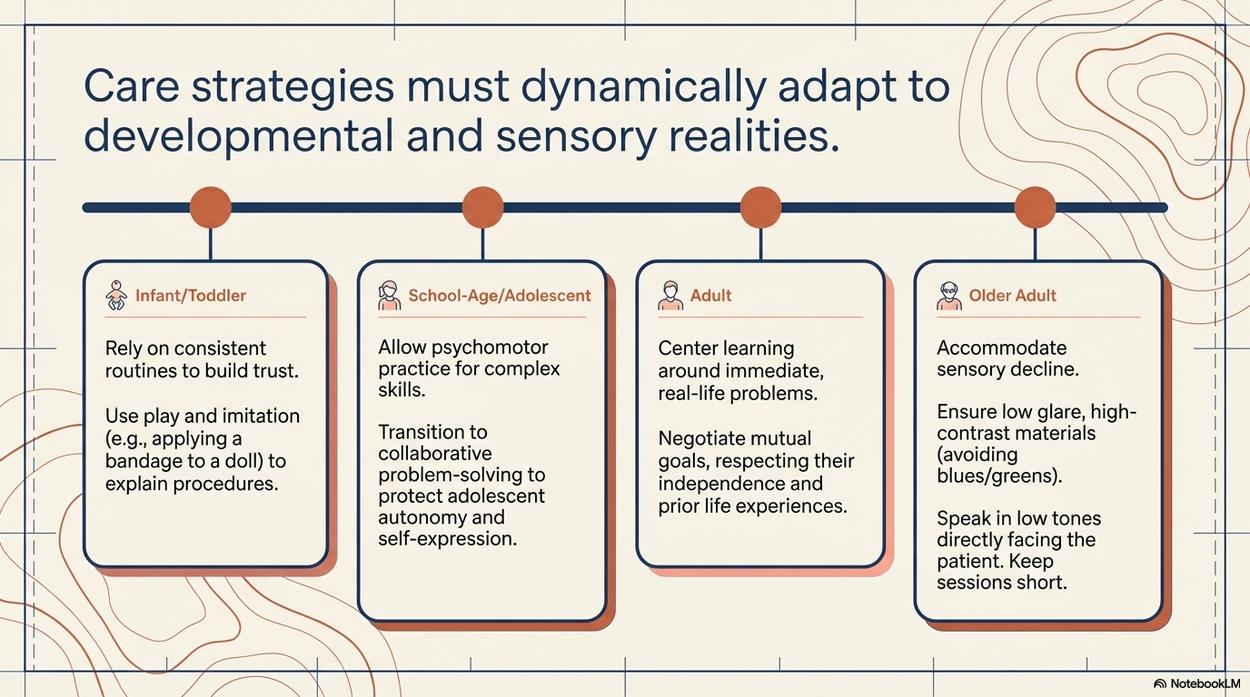 Care strategies must dynamically adapt to developmental and sensory realities.

Infant/Toddler

Rely on consistent routines to build trust.

Use play and imitation (e.g., applying a bandage to a doll) to explain procedures.

School-Age/Adolescent

Allow psychomotor practice for complex skills.

Transition to collaborative problem-solving to protect adolescent autonomy and self-expression.

Adult

Center learning around immediate, real-life problems.

Negotiate mutual goals, respecting their independence and prior life experiences.

Older Adult

Accommodate sensory decline.

Ensure low glare, high-contrast materials (avoiding blues/greens).

Speak in low tones directly facing the patient. Keep sessions short.

NotebookLM